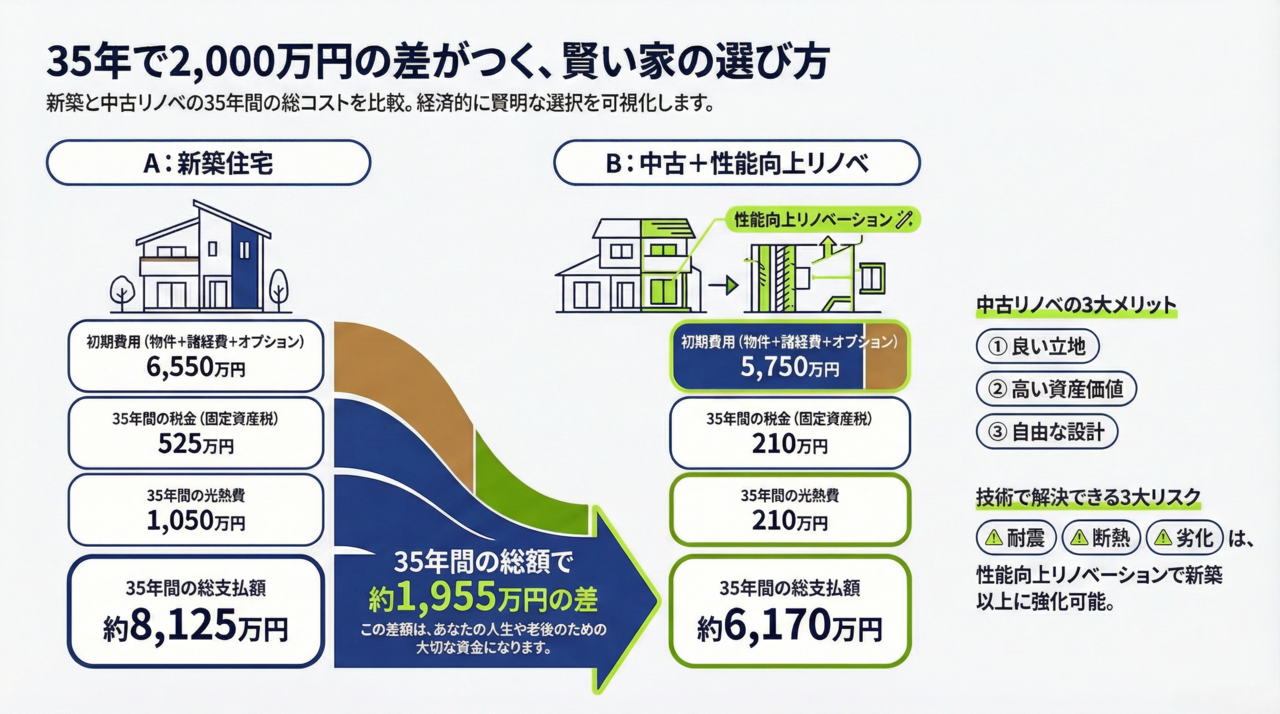 35年で2,000万円の差がつく、賢い家の選び方
新築と中古リノベの35年間の総コストを比較。経済的に賢明な選択を可視化します。

A：新築住宅

初期費用（物件+諸経費+オプション）
6,550万円

35年間の税金（固定資産税）
525万円

35年間の光熱費
1,050万円

35年間の総支払額
約8,125万円

35年間の総額で
約1,955万円の差
この差額は、あなたの人生や老後のための大切な資金になります。

B：中古＋性能向上リノベ

性能向上リノベーション

初期費用（物件+諸経費+オプション）
5,750万円

35年間の税金（固定資産税）
210万円

35年間の光熱費
210万円

35年間の総支払額
約6,170万円

中古リノベの3大メリット
① 良い立地
② 高い資産価値
③ 自由な設計

技術で解決できる3大リスク
耐震 断熱 劣化 は、性能向上リノベーションで新築以上に強化可能。